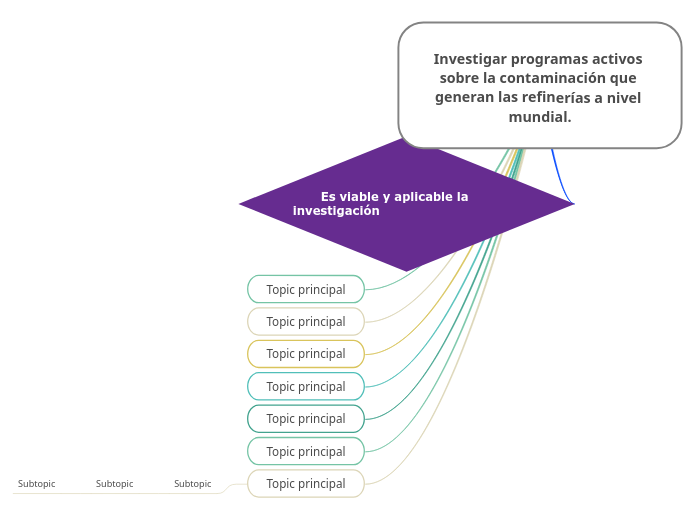 Investigar programas activos sobre la contaminación que generan las refinerías a nivel mundial.

Es viable y aplicable la investigación

Topic principal

Topic principal

Topic principal

Topic principal

Topic principal

Topic principal

Subtopic Subtopic Subtopic Topic principal